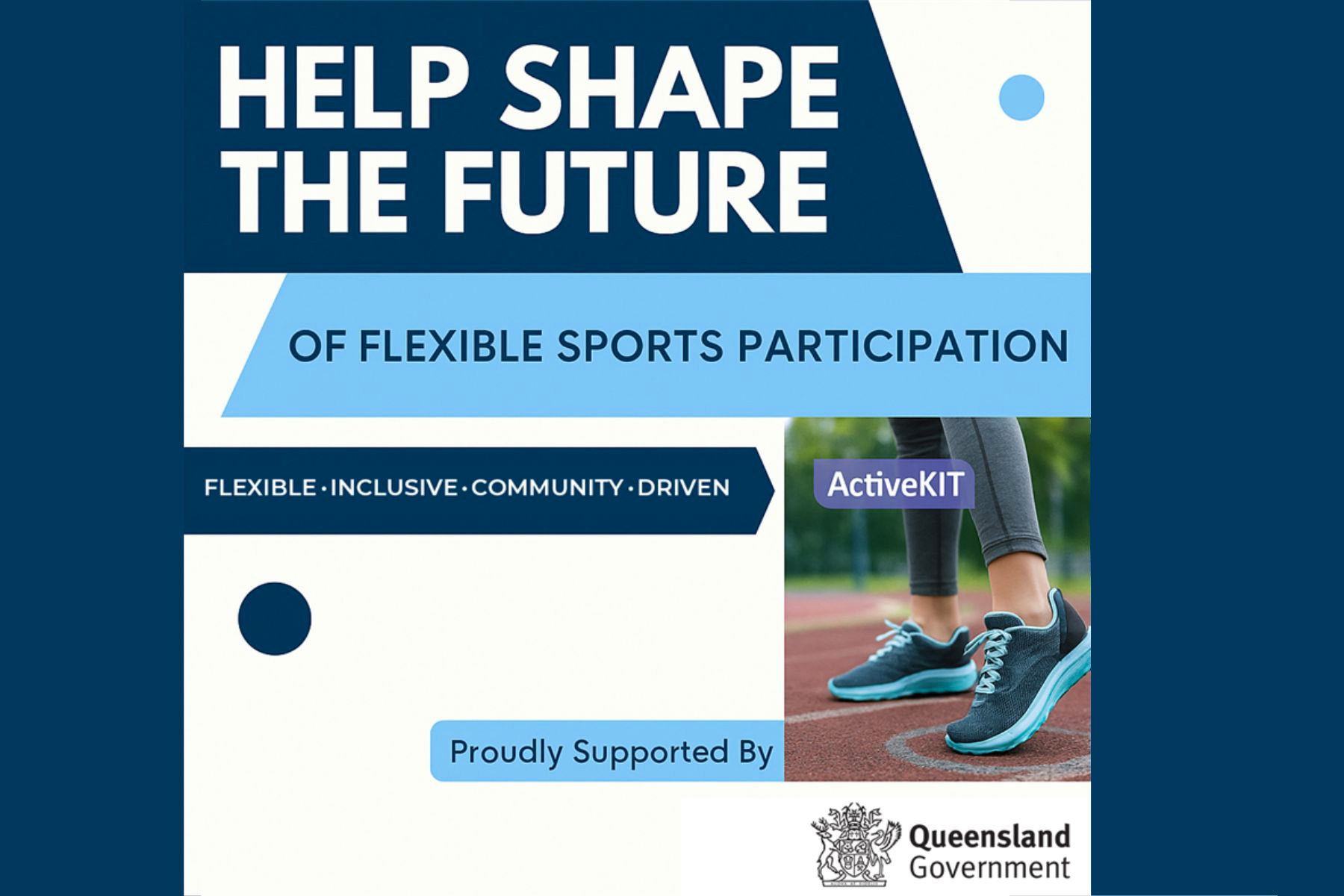 HELP SHAPE THE FUTURE

OF FLEXIBLE SPORTS PARTICIPATION

FLEXIBLE · INCLUSIVE · COMMUNITY · DRIVEN

ActiveKIT

Proudly Supported By

Queensland Government